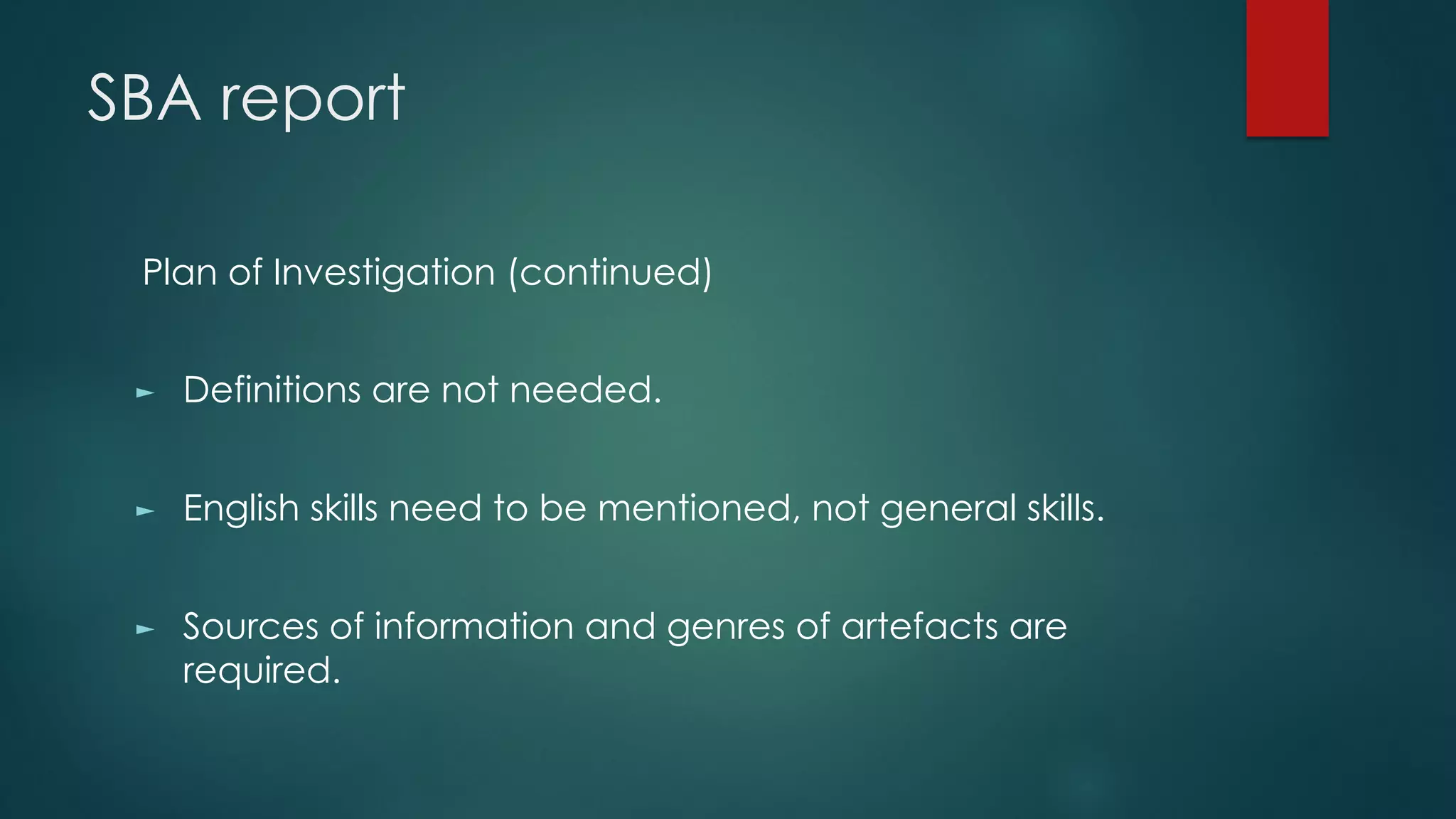 SBA report

Plan of Investigation (continued)

► Definitions are not needed.

► English skills need to be mentioned, not general skills.

► Sources of information and genres of artefacts are required.